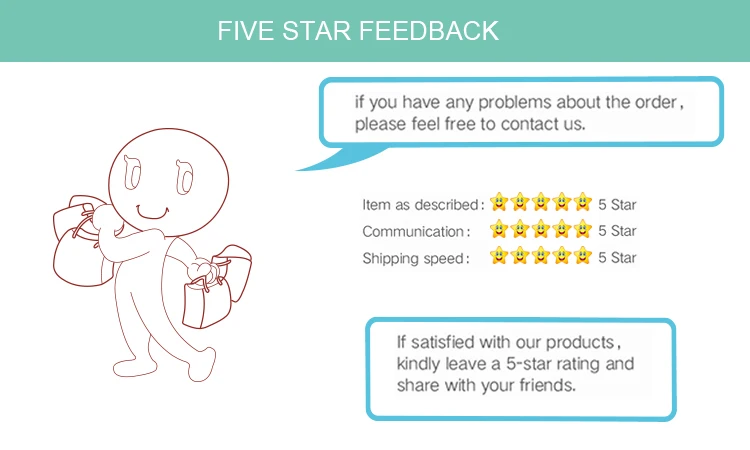 FIVE STAR FEEDBACK

if you have any problems about the order, please feel free to contact us.

Item as described: 5 Star
Communication: 5 Star
Shipping speed: 5 Star

If satisfied with our products, kindly leave a 5-star rating and share with your friends.